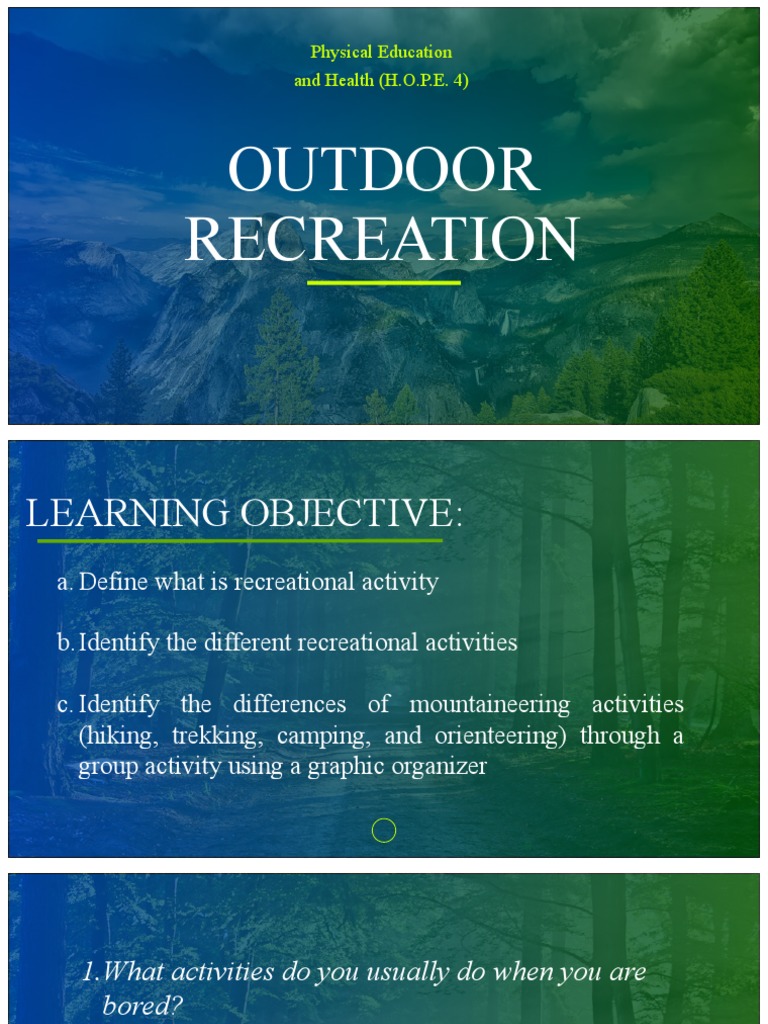 Physical Education
and Health (H.O.P.E. 4)

OUTDOOR RECREATION

LEARNING OBJECTIVE:

a. Define what is recreational activity

b. Identify the different recreational activities

c. Identify the differences of mountaineering activities (hiking, trekking, camping, and orienteering) through a group activity using a graphic organizer

1. What activities do you usually do when you are bored?